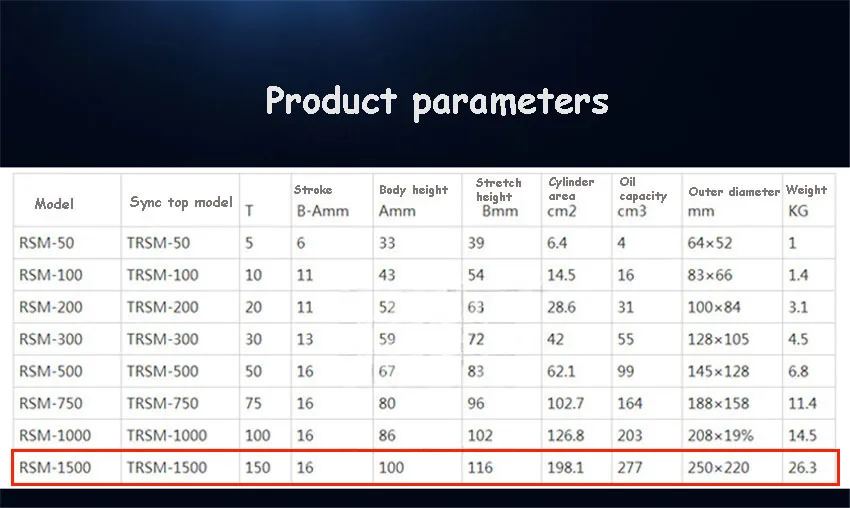 Product parameters

| Model | Sync top model | T | Stroke B-Amm | Body height Amm | Stretch height Bmm | Cylinder area cm2 | Oil capacity cm3 | Outer diameter mm | Weight KG |
|---|---|---|---|---|---|---|---|---|---|
| RSM-50 | TRSM-50 | 5 | 6 | 33 | 39 | 6.4 | 4 | 64×52 | 1 |
| RSM-100 | TRSM-100 | 10 | 11 | 43 | 54 | 14.5 | 16 | 83×66 | 1.4 |
| RSM-200 | TRSM-200 | 20 | 11 | 52 | 63 | 28.6 | 31 | 100×84 | 3.1 |
| RSM-300 | TRSM-300 | 30 | 13 | 59 | 72 | 42 | 55 | 128×105 | 4.5 |
| RSM-500 | TRSM-500 | 50 | 16 | 67 | 83 | 62.1 | 99 | 145×128 | 6.8 |
| RSM-750 | TRSM-750 | 75 | 16 | 80 | 96 | 102.7 | 164 | 188×158 | 11.4 |
| RSM-1000 | TRSM-1000 | 100 | 16 | 86 | 102 | 126.8 | 203 | 208×19% | 14.5 |
| RSM-1500 | TRSM-1500 | 150 | 16 | 100 | 116 | 198.1 | 277 | 250×220 | 26.3 |